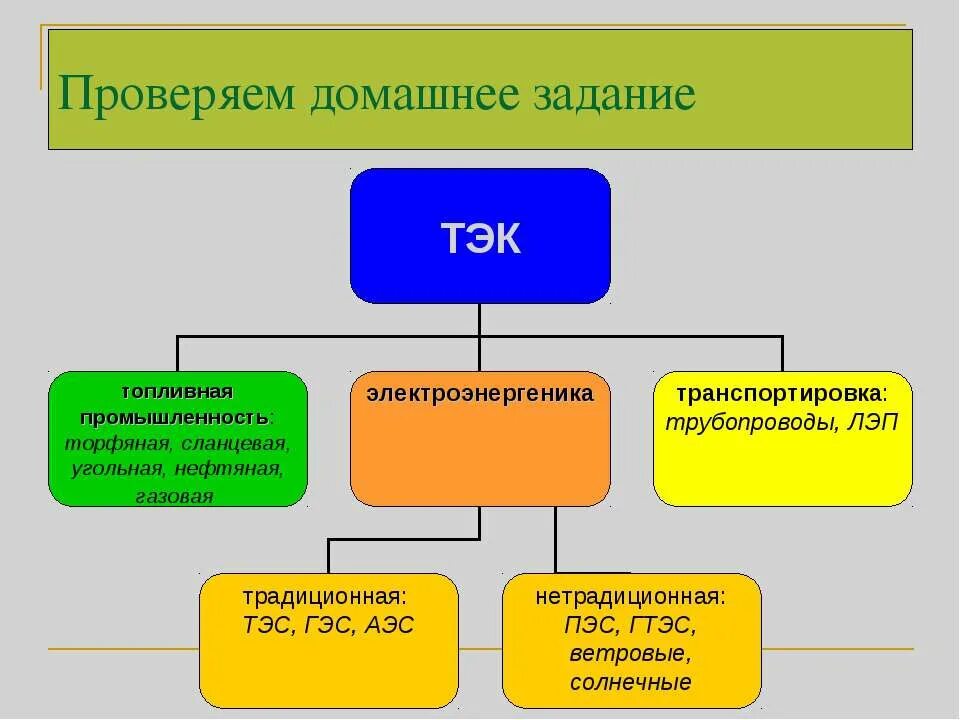 Проверяем домашнее задание

ТЭК

топливная промышленность: торфяная, сланцевая, угольная, нефтяная, газовая

электроэнергеника

транспортировка: трубопроводы, ЛЭП

традиционная: ТЭС, ГЭС, АЭС

нетрадиционная: ПЭС, ГТЭС, ветровые, солнечные